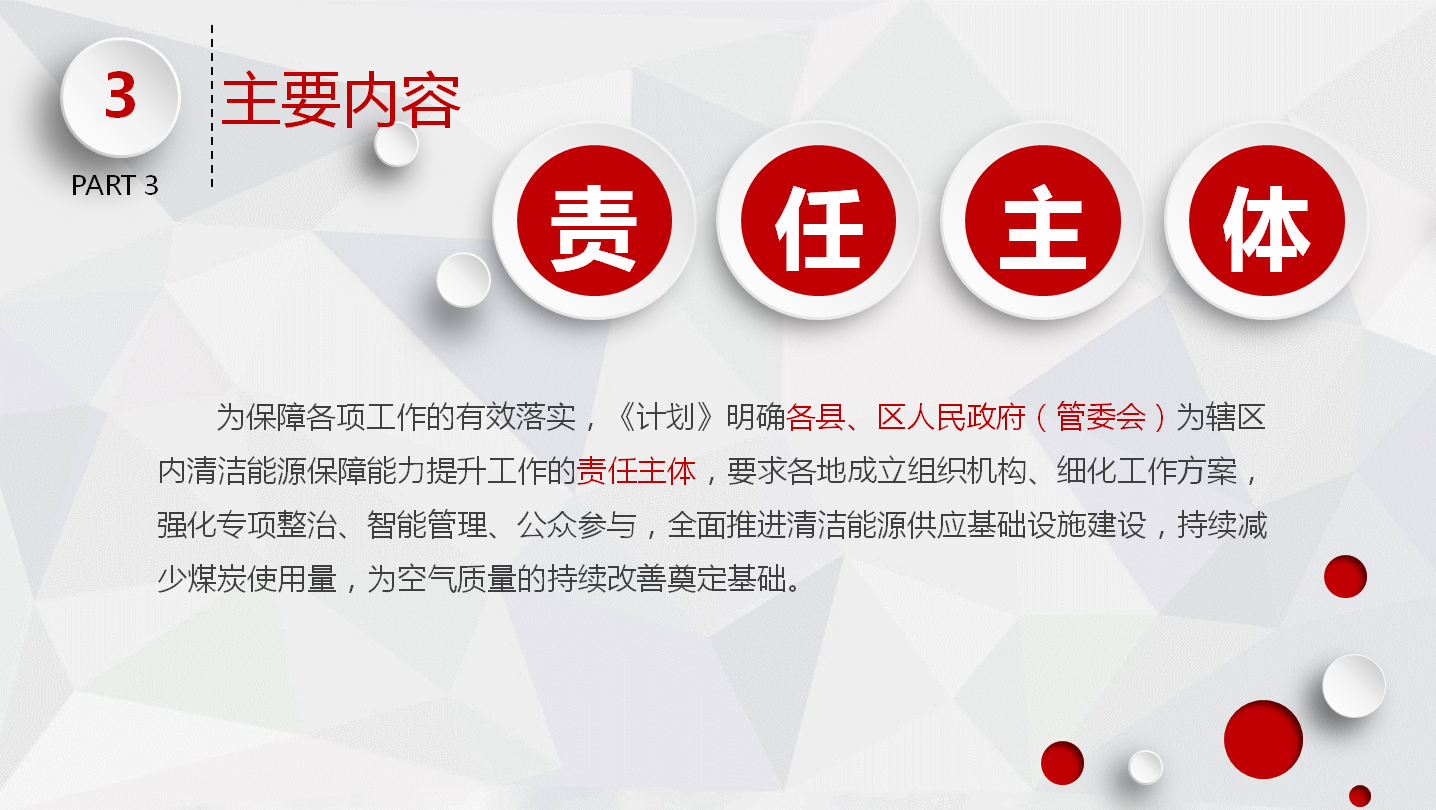 3

PART 3

主要内容

责 任 主 体

为保障各项工作的有效落实，《计划》明确各县、区人民政府（管委会）为辖区内清洁能源保障能力提升工作的责任主体，要求各地成立组织机构、细化工作方案，强化专项整治、智能管理、公众参与，全面推进清洁能源供应基础设施建设，持续减少煤炭使用量，为空气质量的持续改善奠定基础。